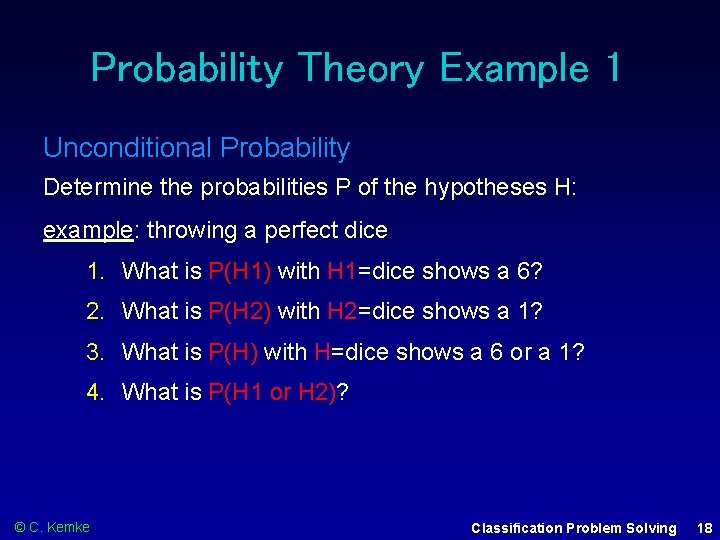 Probability Theory Example 1

Unconditional Probability

Determine the probabilities P of the hypotheses H:

example: throwing a perfect dice

1. What is P(H1) with H1=dice shows a 6?
2. What is P(H2) with H2=dice shows a 1?
3. What is P(H) with H=dice shows a 6 or a 1?
4. What is P(H1 or H2)?

© C. Kemke

Classification Problem Solving 18